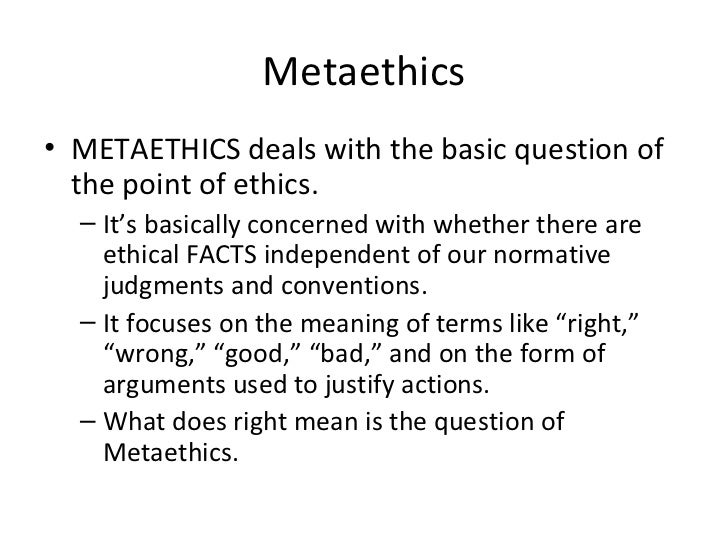 Metaethics

• METAETHICS deals with the basic question of the point of ethics.
– It’s basically concerned with whether there are ethical FACTS independent of our normative judgments and conventions.
– It focuses on the meaning of terms like “right,” “wrong,” “good,” “bad,” and on the form of arguments used to justify actions.
– What does right mean is the question of Metaethics.